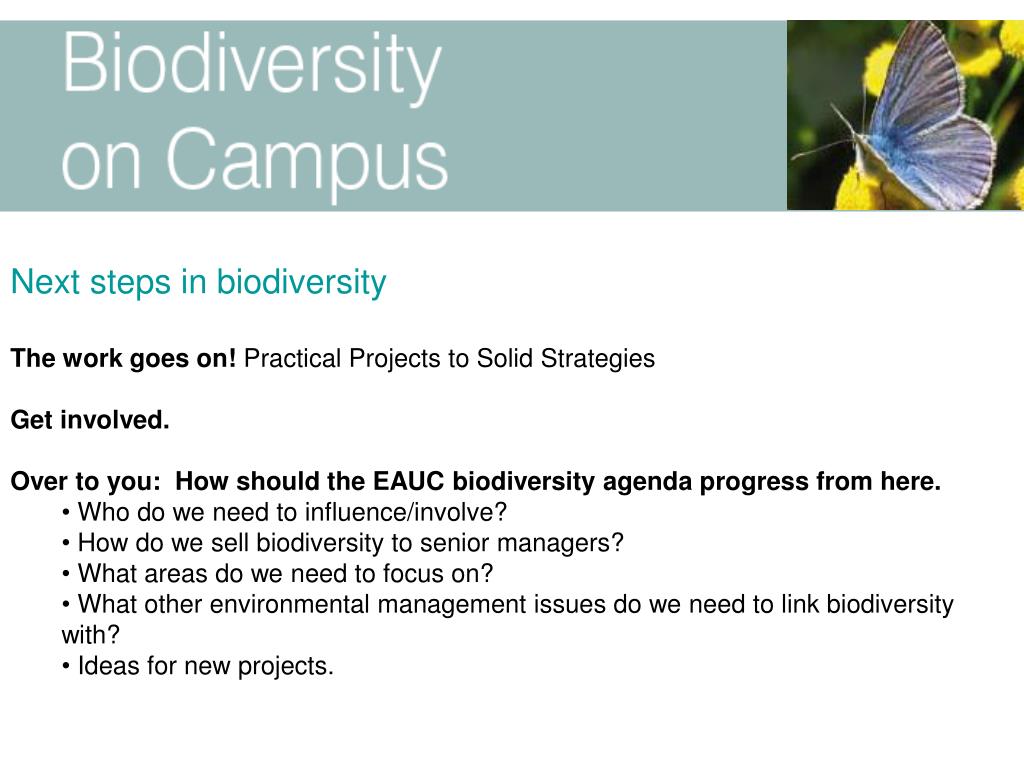 Biodiversity on Campus

Next steps in biodiversity

The work goes on! Practical Projects to Solid Strategies

Get involved.

Over to you: How should the EAUC biodiversity agenda progress from here.
• Who do we need to influence/involve?
• How do we sell biodiversity to senior managers?
• What areas do we need to focus on?
• What other environmental management issues do we need to link biodiversity with?
• Ideas for new projects.